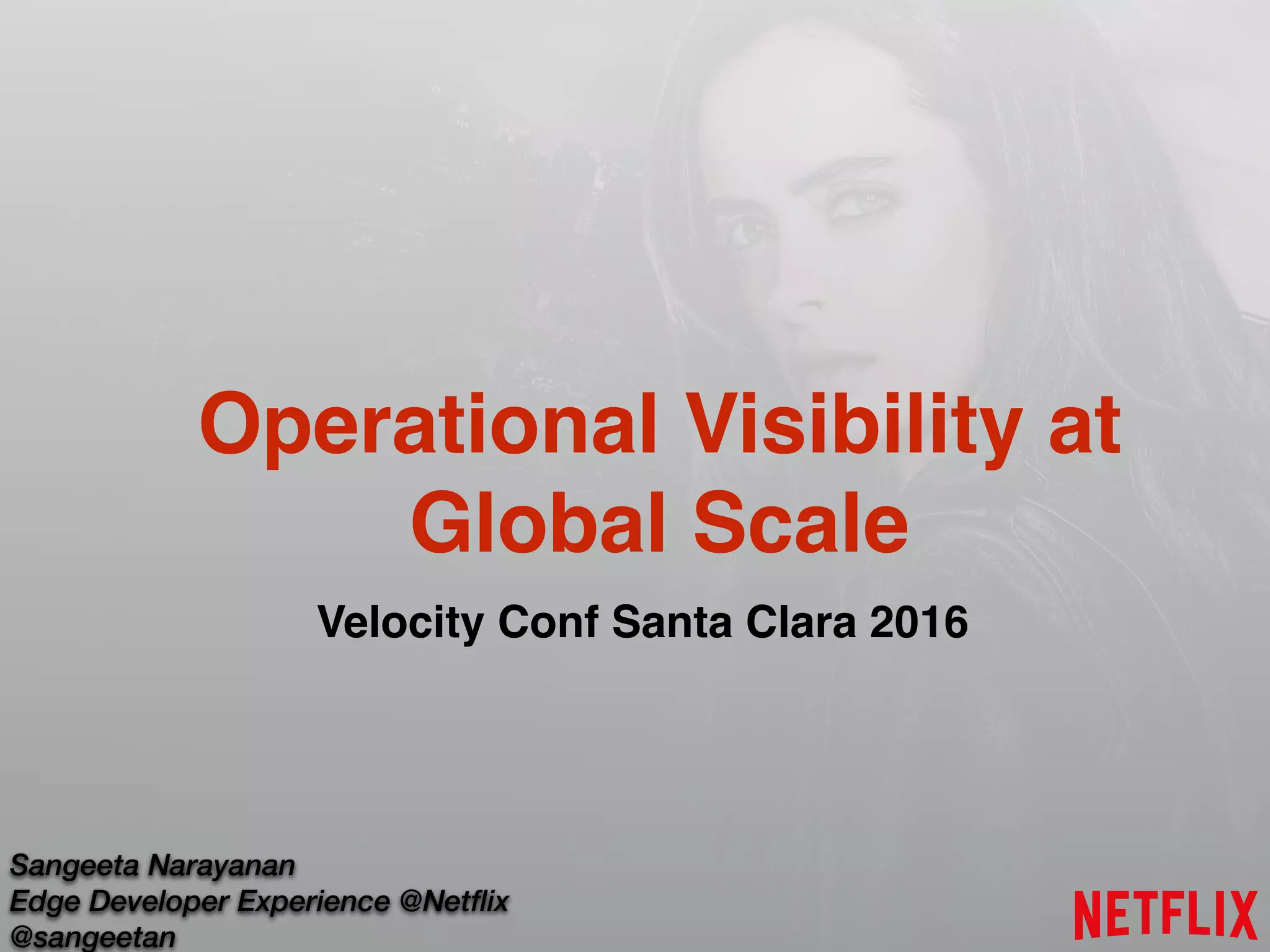 Operational Visibility at Global Scale

Velocity Conf Santa Clara 2016

Sangeeta Narayanan
Edge Developer Experience @Netflix
@sangeetan

NETFLIX